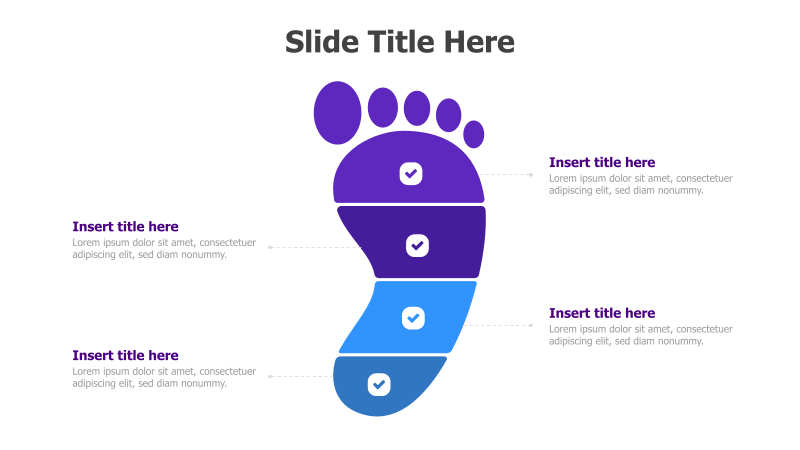 Slide Title Here

Insert title here
Lorem ipsum dolor sit amet, consectetuer adipiscing elit, sed diam nonummy.

Insert title here
Lorem ipsum dolor sit amet, consectetuer adipiscing elit, sed diam nonummy.

Insert title here
Lorem ipsum dolor sit amet, consectetuer adipiscing elit, sed diam nonummy.

Insert title here
Lorem ipsum dolor sit amet, consectetuer adipiscing elit, sed diam nonummy.